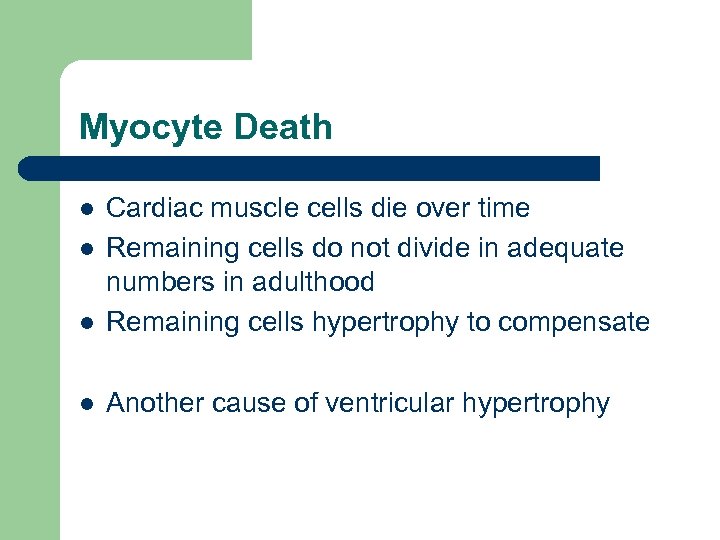 Myocyte Death

- Cardiac muscle cells die over time
- Remaining cells do not divide in adequate numbers in adulthood
- Remaining cells hypertrophy to compensate

- Another cause of ventricular hypertrophy